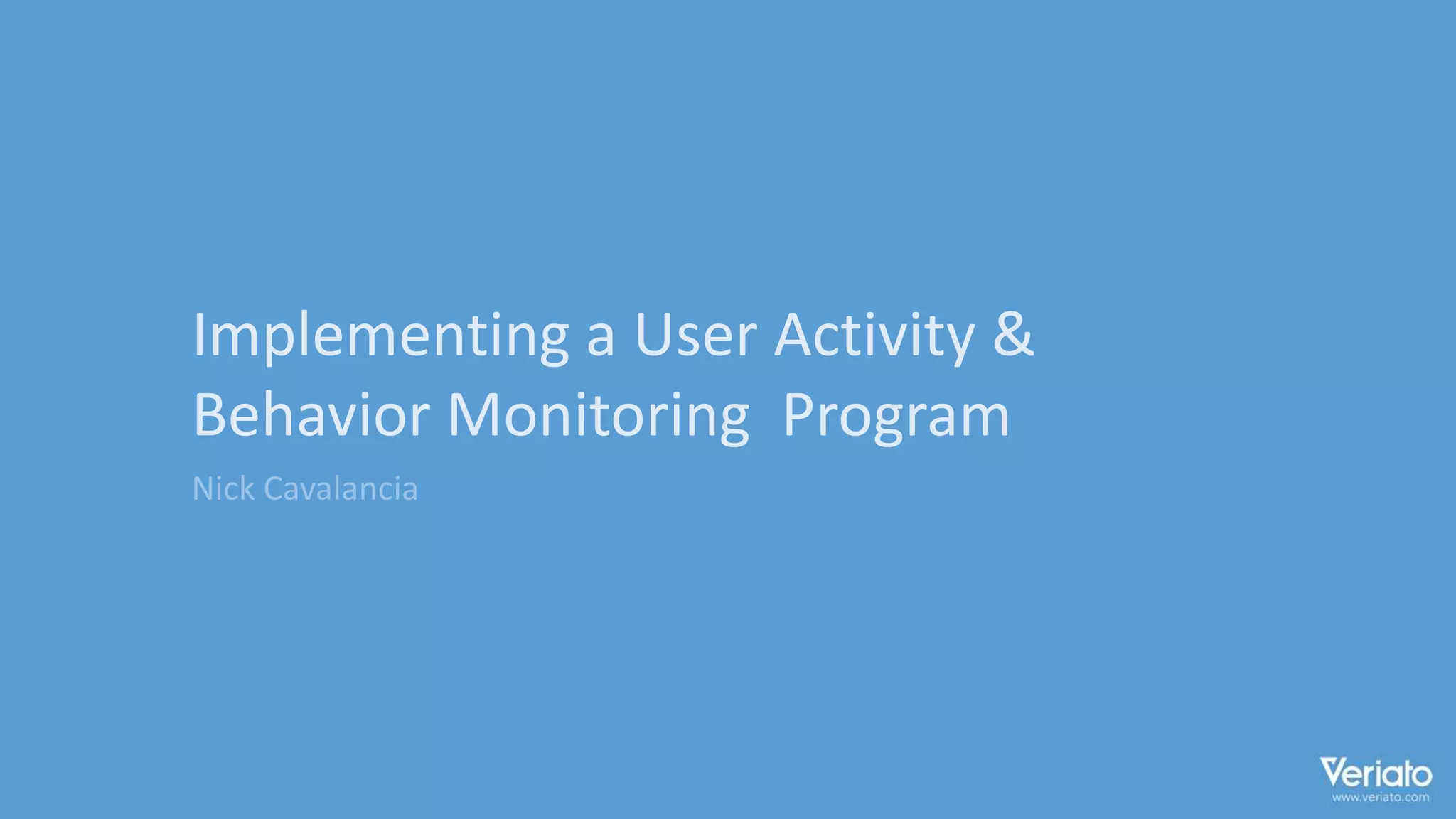 Implementing a User Activity & Behavior Monitoring Program

Nick Cavalancia

Veriato
www.veriato.com